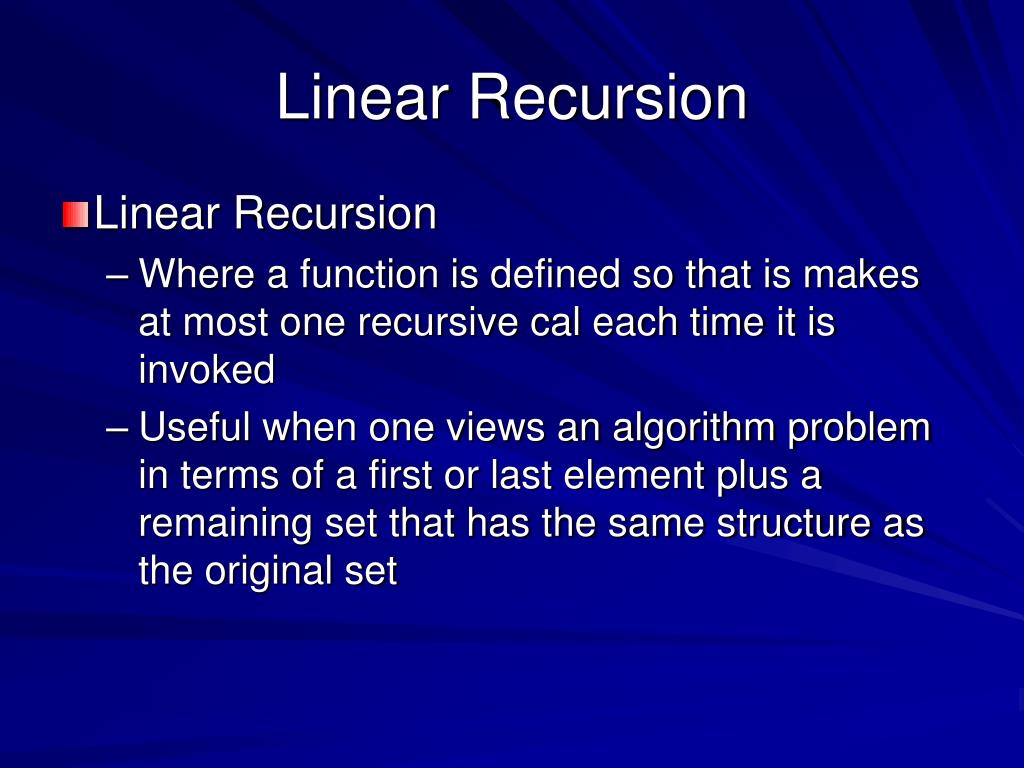 Linear Recursion

Linear Recursion

– Where a function is defined so that is makes at most one recursive cal each time it is invoked

– Useful when one views an algorithm problem in terms of a first or last element plus a remaining set that has the same structure as the original set